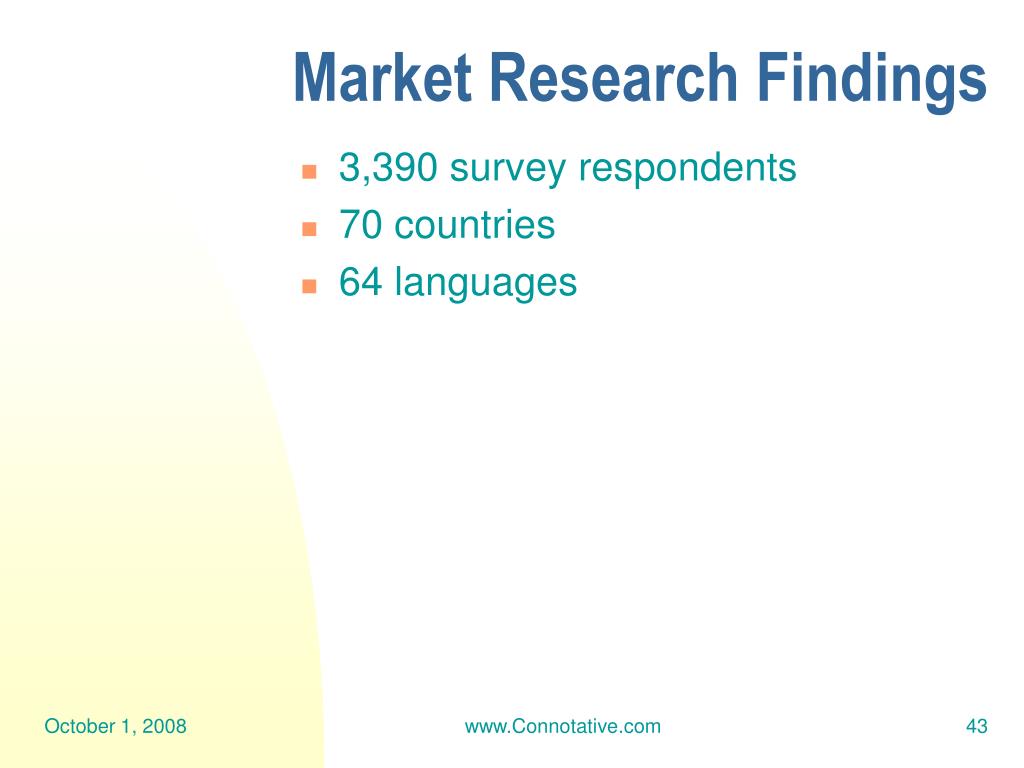 Market Research Findings

- 3,390 survey respondents
- 70 countries
- 64 languages

October 1, 2008

www.Connotative.com

43